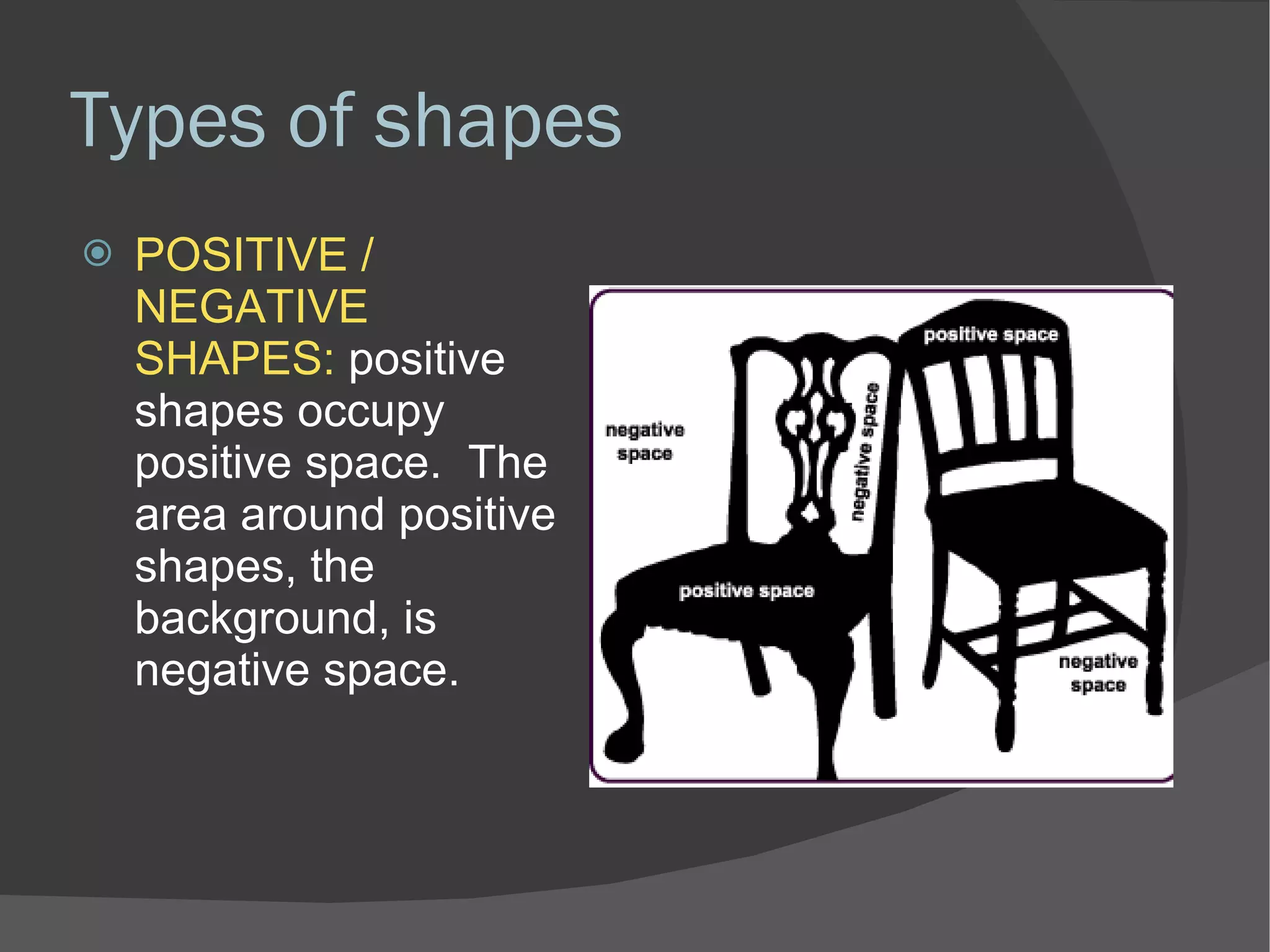 Types of shapes

POSITIVE / NEGATIVE SHAPES: positive shapes occupy positive space. The area around positive shapes, the background, is negative space.

positive space

negative space

negative space

positive space

negative space